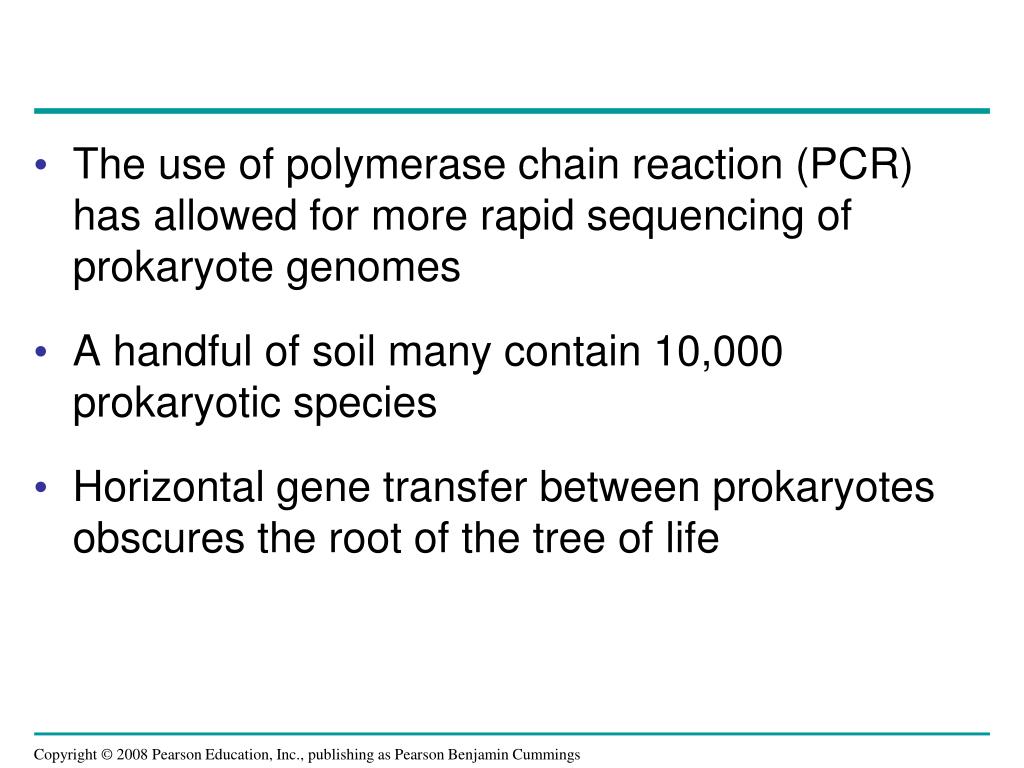 • The use of polymerase chain reaction (PCR) has allowed for more rapid sequencing of prokaryote genomes

• A handful of soil many contain 10,000 prokaryotic species

• Horizontal gene transfer between prokaryotes obscures the root of the tree of life

Copyright © 2008 Pearson Education, Inc., publishing as Pearson Benjamin Cummings